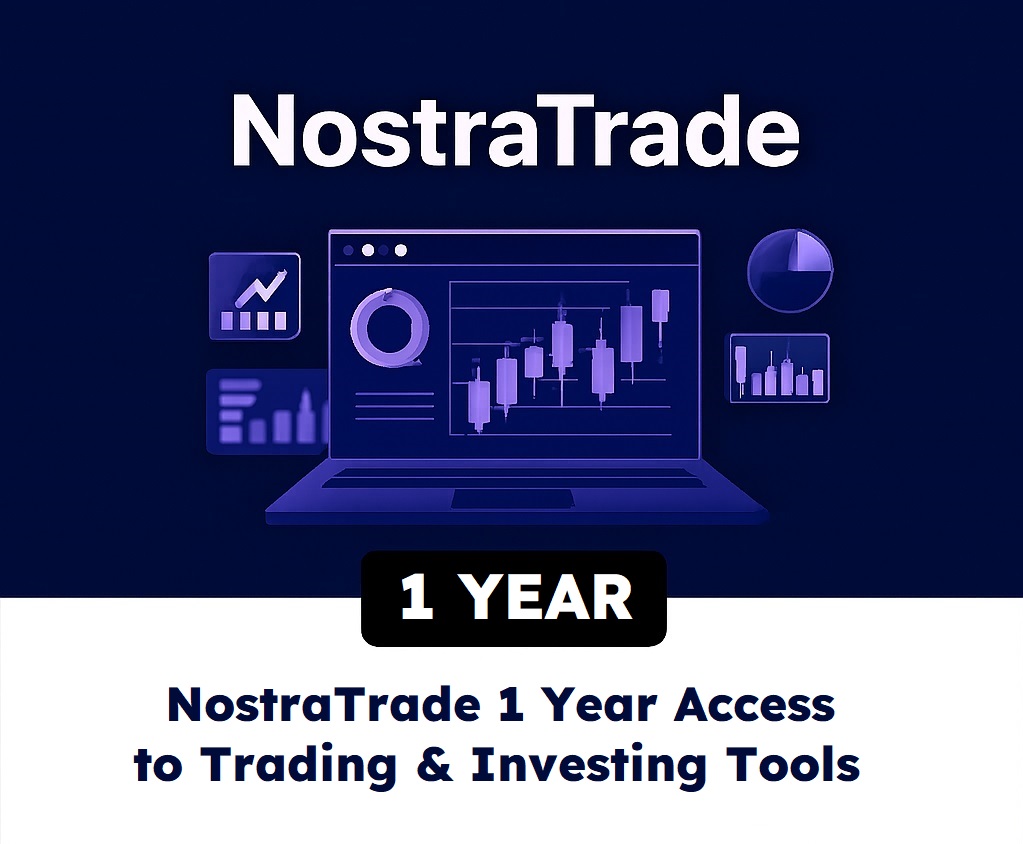 NostraTrade

1 YEAR

NostraTrade 1 Year Access to Trading & Investing Tools